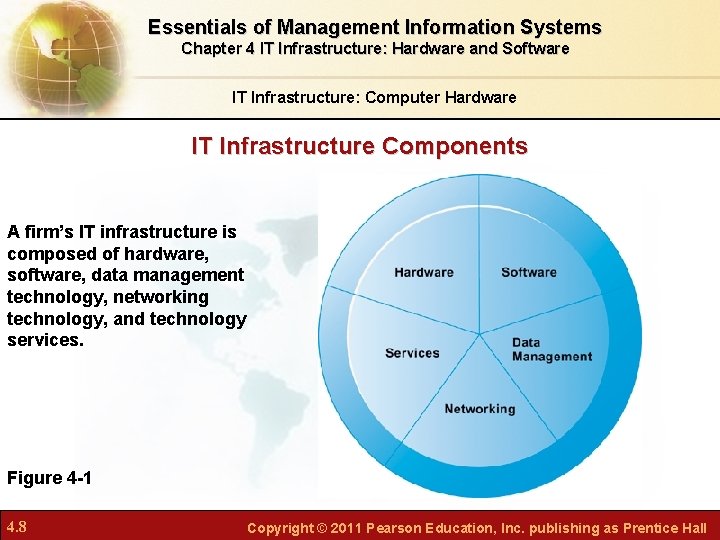 Essentials of Management Information Systems
Chapter 4 IT Infrastructure: Hardware and Software

IT Infrastructure: Computer Hardware

IT Infrastructure Components

A firm's IT infrastructure is composed of hardware, software, data management technology, networking technology, and technology services.

Hardware
Software
Data Management
Networking
Services

Figure 4-1

4.8

Copyright © 2011 Pearson Education, Inc. publishing as Prentice Hall